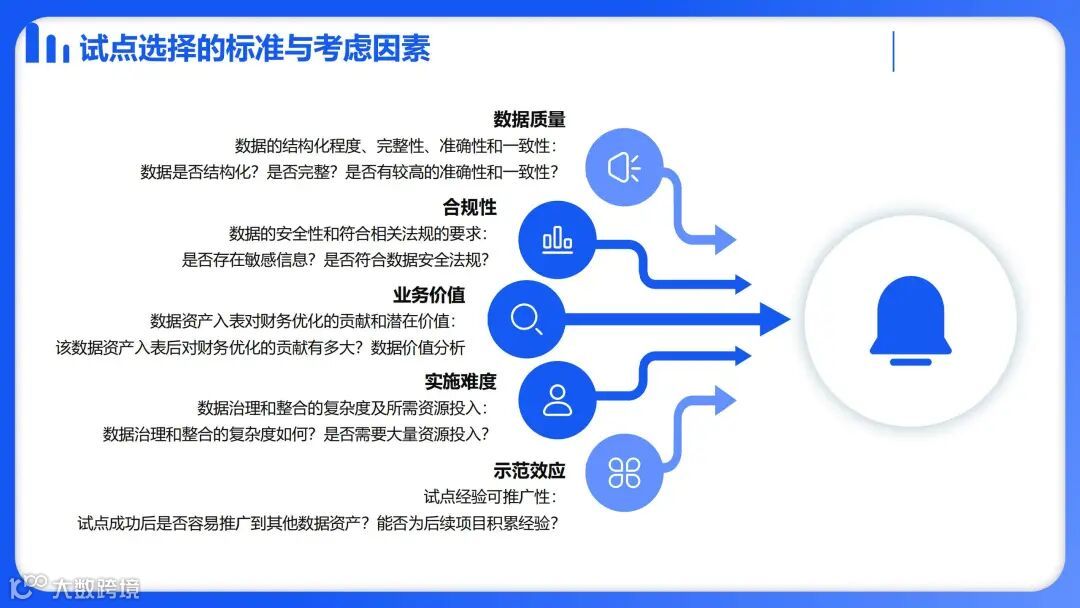 试点选择的标准与考虑因素

数据质量
数据的结构化程度、完整性、准确性和一致性：
数据是否结构化？是否完整？是否有较高的准确性和一致性？

合规性
数据的安全性和符合相关法规的要求：
是否存在敏感信息？是否符合数据安全法规？

业务价值
数据资产入表对财务优化的贡献和潜在价值：
该数据资产入表后对财务优化的贡献有多大？数据价值分析

实施难度
数据治理和整合的复杂度及所需资源投入：
数据治理和整合的复杂度如何？是否需要大量资源投入？

示范效应
试点经验可推广性：
试点成功后是否容易推广到其他数据资产？能否为后续项目积累经验？

大数跨境